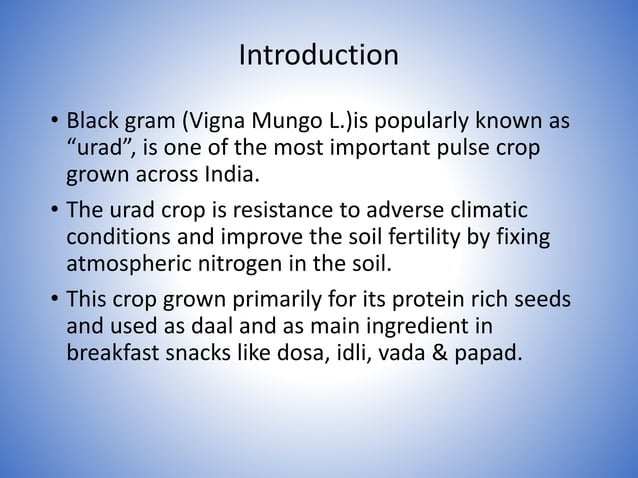 Introduction

• Black gram (Vigna Mungo L.)is popularly known as “urad”, is one of the most important pulse crop grown across India.

• The urad crop is resistance to adverse climatic conditions and improve the soil fertility by fixing atmospheric nitrogen in the soil.

• This crop grown primarily for its protein rich seeds and used as daal and as main ingredient in breakfast snacks like dosa, idli, vada & papad.